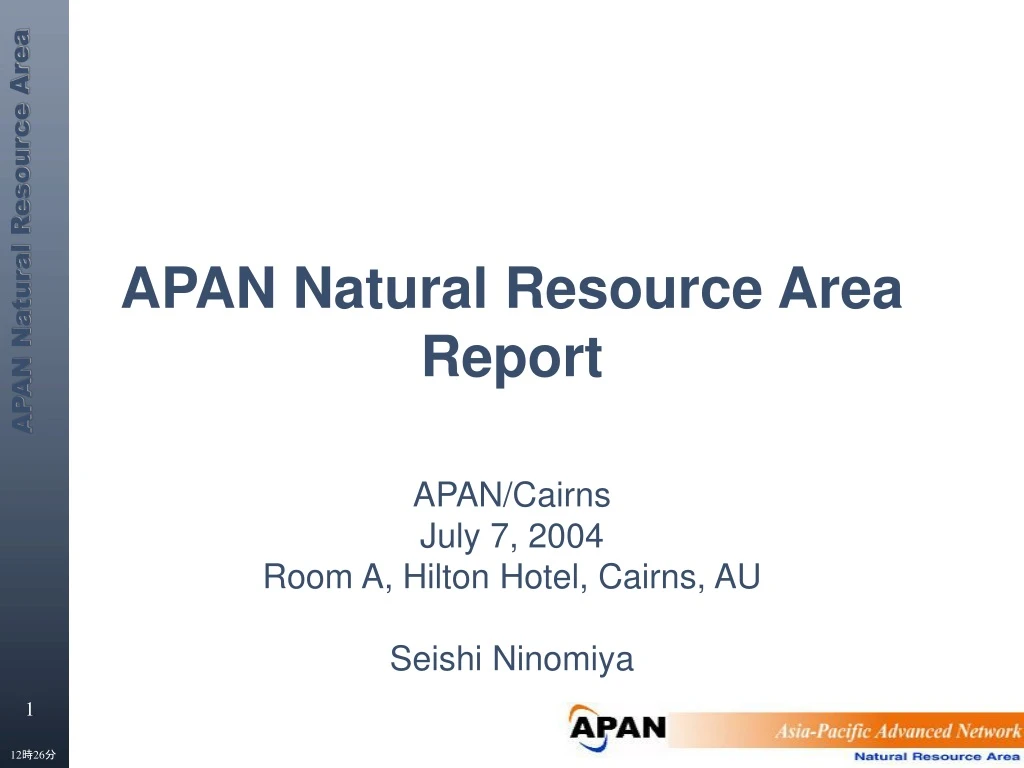 APAN Natural Resource Area

APAN Natural Resource Area Report

APAN/Cairns
July 7, 2004
Room A, Hilton Hotel, Cairns, AU

Seishi Ninomiya

1

12時26分

APAN

Asia-Pacific Advanced Network
Natural Resource Area